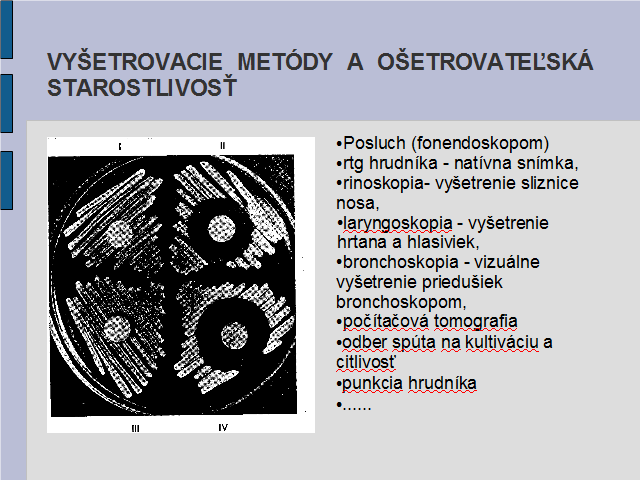 VYŠETROVACIE METÓDY A OŠETROVATEĽSKÁ STAROSTLIVOSŤ

I

II

III

IV

•Posluch (fonendoskopom)
•rtg hrudníka - natívna snímka,
•rinoskopia- vyšetrenie sliznice nosa,
•laryngoskopia - vyšetrenie hrtana a hlasiviek,
•bronchoskopia - vizuálne vyšetrenie priedušiek bronchoskopom,
•počítačová tomografia
•odber spúta na kultiváciu a citlivosť
•punkcia hrudníka
•......